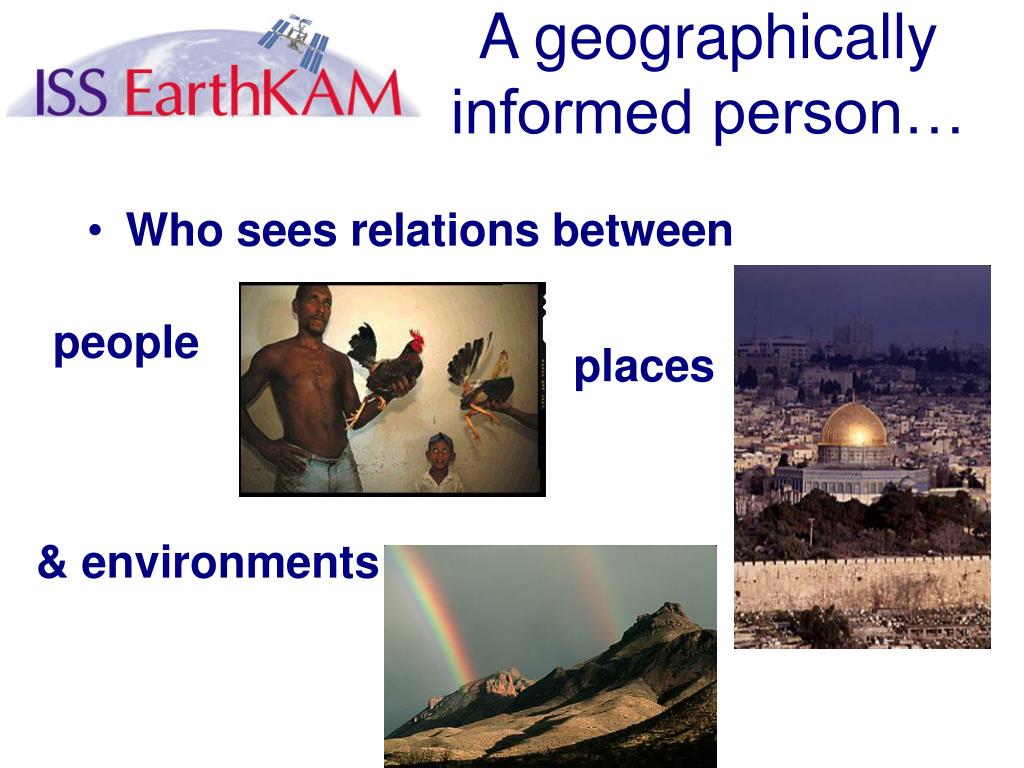 ISS EarthKAM

A geographically informed person…

• Who sees relations between

people

places

& environments